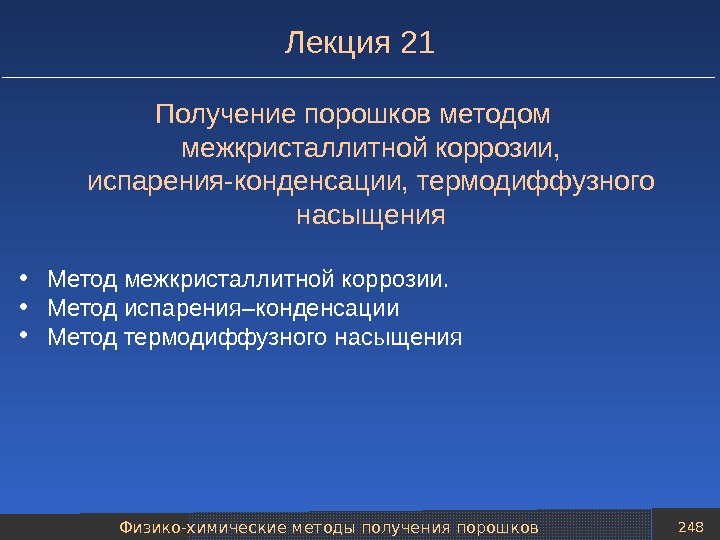 Лекция 21

Получение порошков методом межкристаллитной коррозии, испарения-конденсации, термодиффузного насыщения

• Метод межкристаллитной коррозии.
• Метод испарения–конденсации
• Метод термодиффузного насыщения

Физико-химические методы получения порошков

248